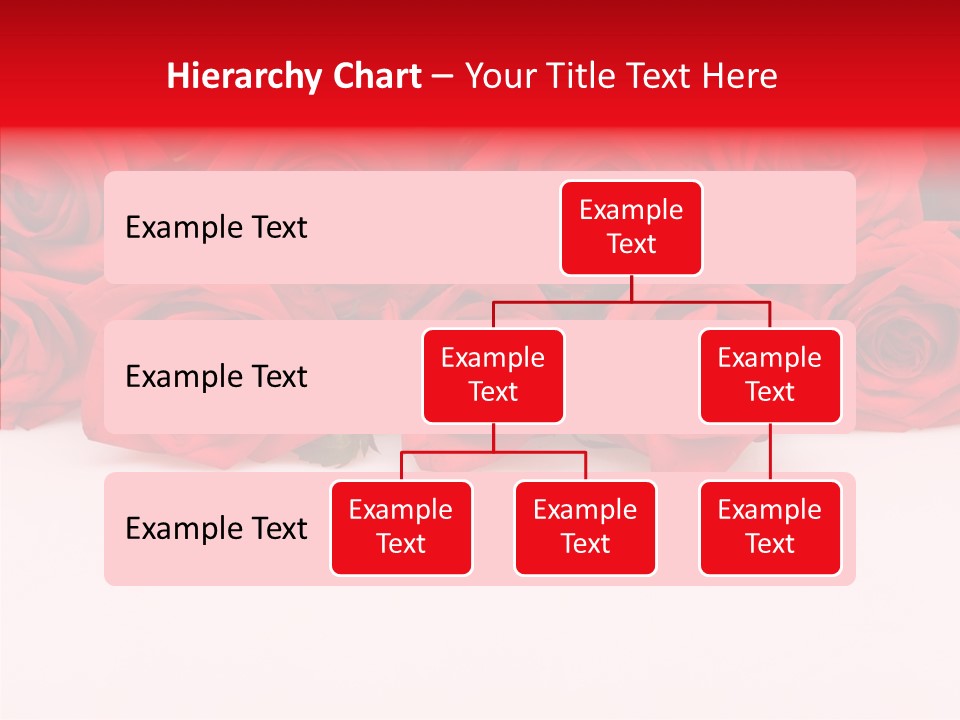 Hierarchy Chart – Your Title Text Here

Example Text

Example Text

Example Text

Example Text

Example Text

Example Text

Example Text

Example Text

Example Text